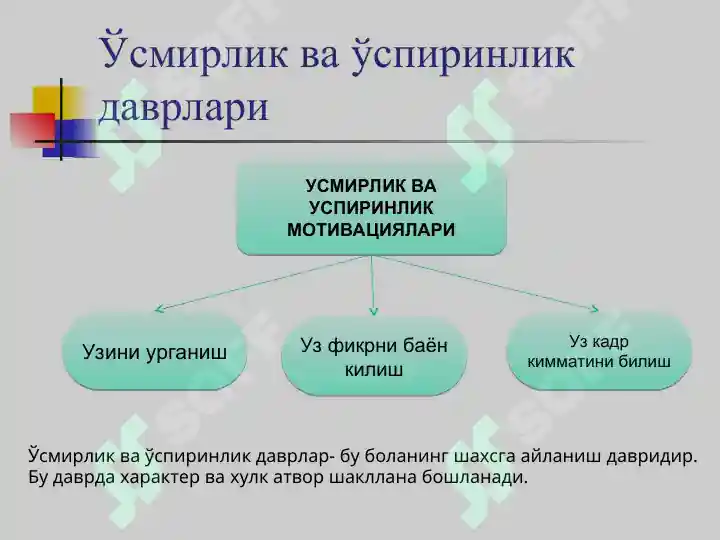 Ўсмирлик ва ўспиринлик даврлари

УСМИРЛИК ВА УСПИРИНЛИК МОТИВАЦИЯЛАРИ

Узини урганиш

Уз фикрни баён килиш

Уз кадр кимматини билиш

Ўсмирлик ва ўспиринлик даврлар- бу боланинг шахсга айланиш давридир. Бу даврда характер ва хулк атвор шакллана бошланади.